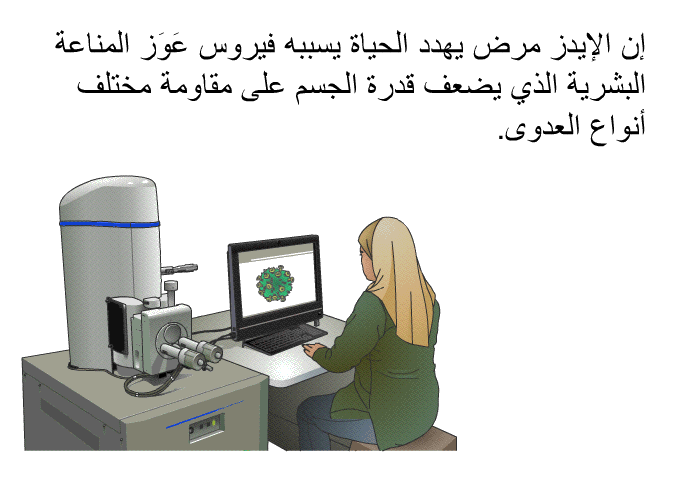 إن الإيدز مرض يهدد الحياة يسببه فيروس عَوَز المناعة البشرية الذي يضعف قدرة الجسم على مقاومة مختلف أنواع العدوى.